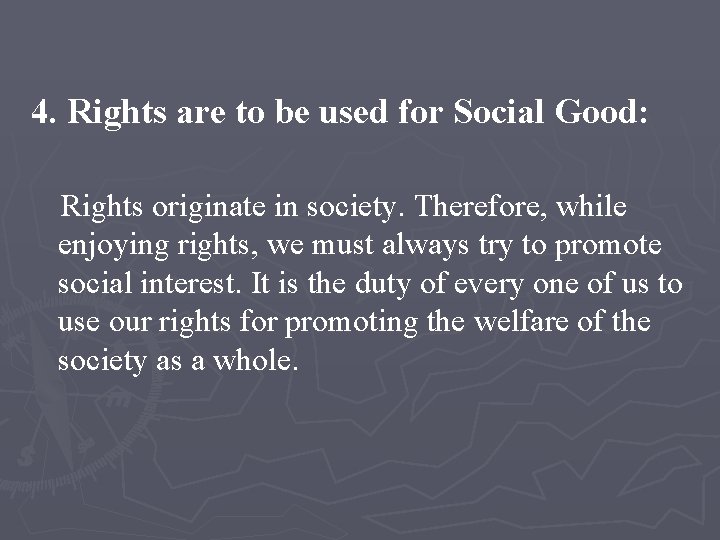 4. Rights are to be used for Social Good:

Rights originate in society. Therefore, while enjoying rights, we must always try to promote social interest. It is the duty of every one of us to use our rights for promoting the welfare of the society as a whole.